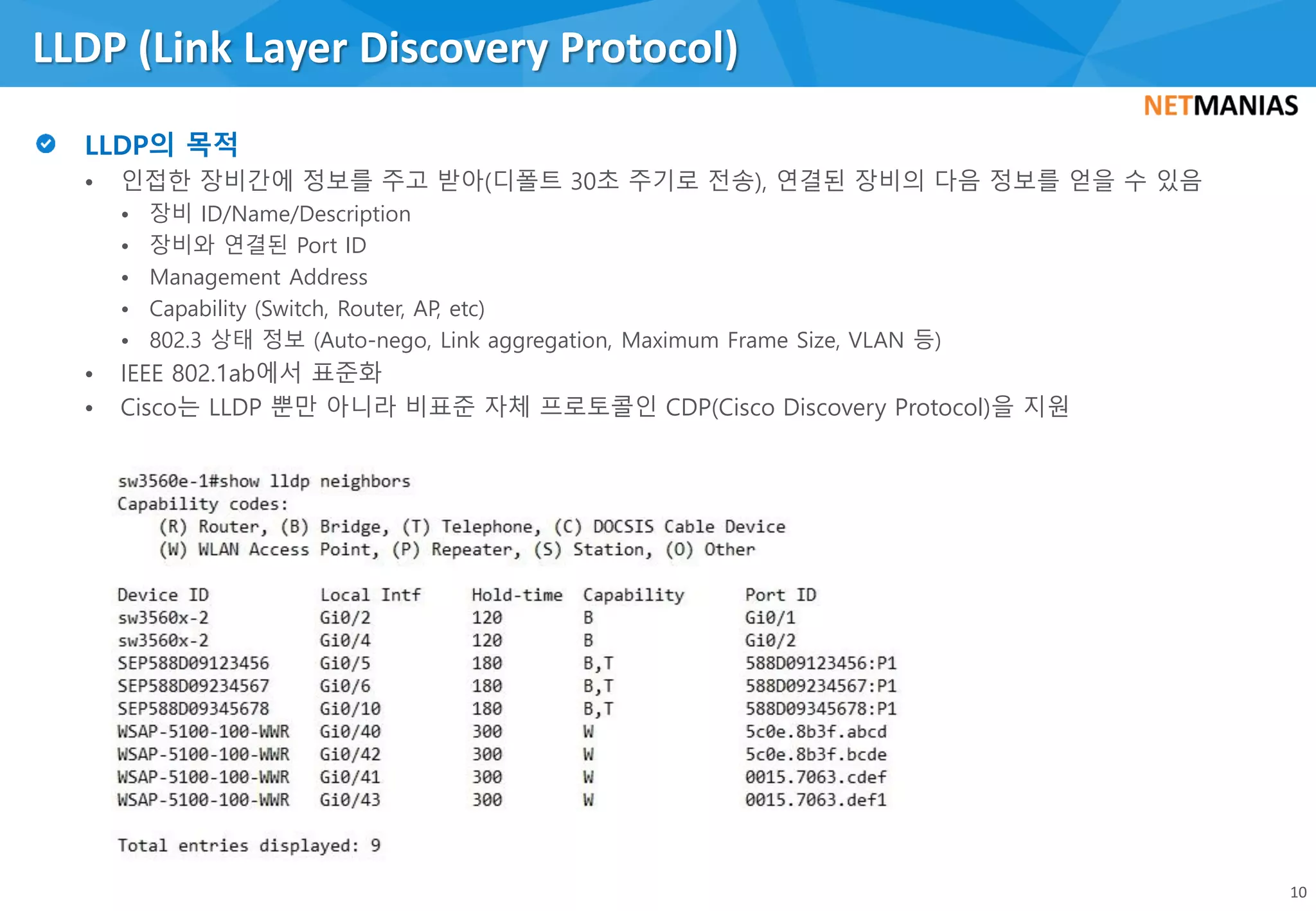 LLDP (Link Layer Discovery Protocol)

NETMANIAS

LLDP의 목적

• 인접한 장비간에 정보를 주고 받아(디폴트 30초 주기로 전송), 연결된 장비의 다음 정보를 얻을 수 있음
  • 장비 ID/Name/Description
  • 장비와 연결된 Port ID
  • Management Address
  • Capability (Switch, Router, AP, etc)
  • 802.3 상태 정보 (Auto-nego, Link aggregation, Maximum Frame Size, VLAN 등)
• IEEE 802.1ab에서 표준화
• Cisco는 LLDP 뿐만 아니라 비표준 자체 프로토콜인 CDP(Cisco Discovery Protocol)을 지원

sw3560e-1#show lldp neighbors
Capability codes:
    (R) Router, (B) Bridge, (T) Telephone, (C) DOCSIS Cable Device
    (W) WLAN Access Point, (P) Repeater, (S) Station, (O) Other

| Device ID | Local Intf | Hold-time | Capability | Port ID |
|---|---|---|---|---|
| sw3560x-2 | Gi0/2 | 120 | B | Gi0/1 |
| sw3560x-2 | Gi0/4 | 120 | B | Gi0/2 |
| SEP588D09123456 | Gi0/5 | 180 | B,T | 588D09123456:P1 |
| SEP588D09234567 | Gi0/6 | 180 | B,T | 588D09234567:P1 |
| SEP588D09345678 | Gi0/10 | 180 | B,T | 588D09345678:P1 |
| WSAP-5100-100-WWR | Gi0/40 | 300 | W | 5c0e.8b3f.abcd |
| WSAP-5100-100-WWR | Gi0/42 | 300 | W | 5c0e.8b3f.bcde |
| WSAP-5100-100-WWR | Gi0/41 | 300 | W | 0015.7063.cdef |
| WSAP-5100-100-WWR | Gi0/43 | 300 | W | 0015.7063.def1 |

Total entries displayed: 9

10